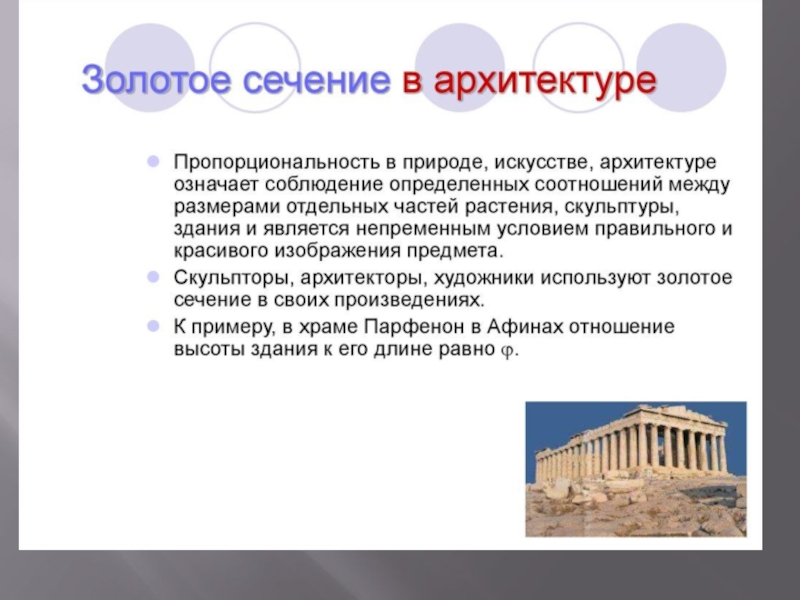 Золотое сечение в архитектуре

Пропорциональность в природе, искусстве, архитектуре означает соблюдение определенных соотношений между размерами отдельных частей растения, скульптуры, здания и является непременным условием правильного и красивого изображения предмета.

Скульпторы, архитекторы, художники используют золотое сечение в своих произведениях.

К примеру, в храме Парфенон в Афинах отношение высоты здания к его длине равно $\varphi$.